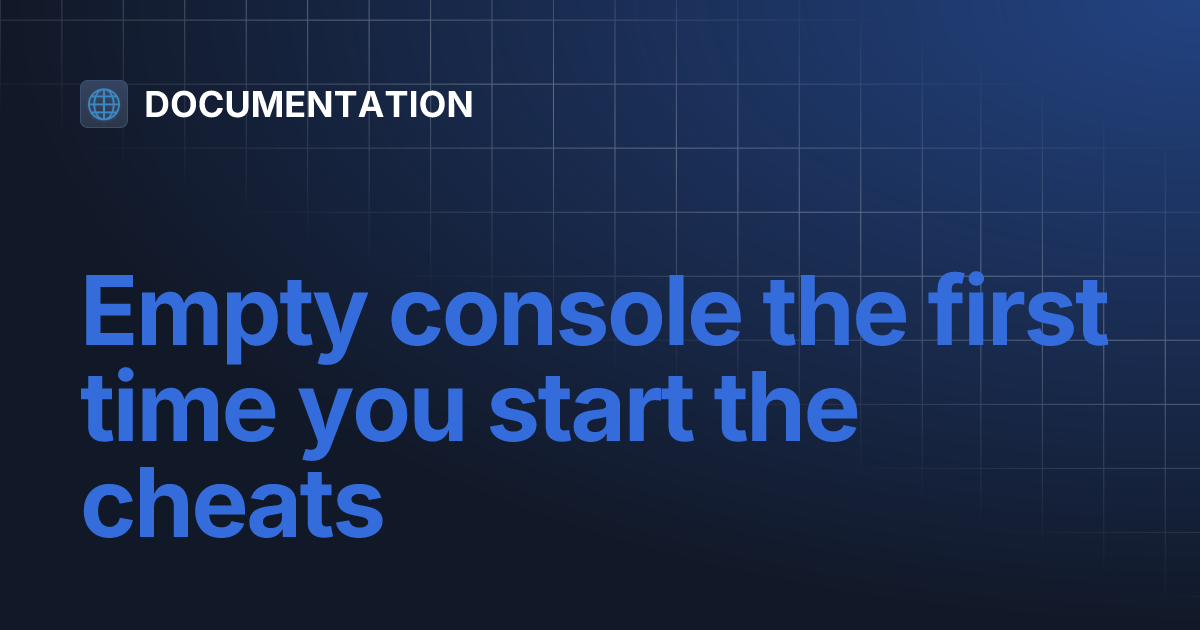 DOCUMENTATION

Empty console the first time you start the cheats